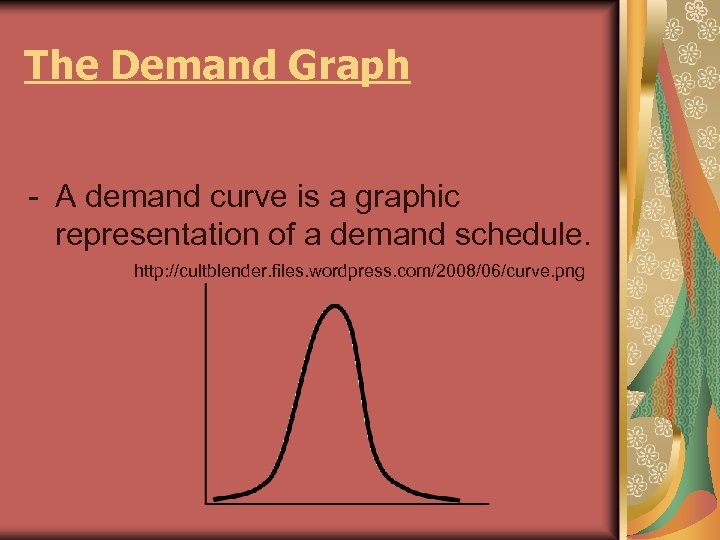 The Demand Graph

- A demand curve is a graphic representation of a demand schedule.

http://cultblender.files.wordpress.com/2008/06/curve.png